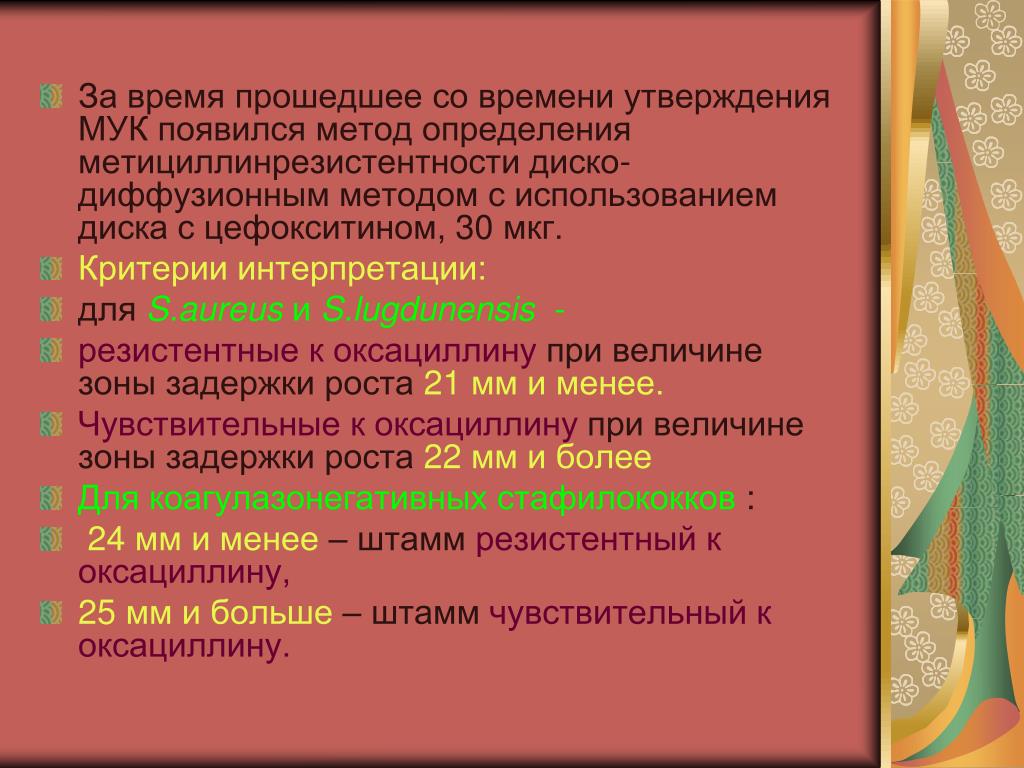 За время прошедшее со времени утверждения МУК появился метод определения метициллинрезистентности диско-диффузионным методом с использованием диска с цефокситином, 30 мкг.

Критерии интерпретации:

для S.aureus и S.lugdunensis -

резистентные к оксациллину при величине зоны задержки роста 21 мм и менее.

Чувствительные к оксациллину при величине зоны задержки роста 22 мм и более

Для коагулазонегативных стафилококков :

24 мм и менее – штамм резистентный к оксациллину,

25 мм и больше – штамм чувствительный к оксациллину.